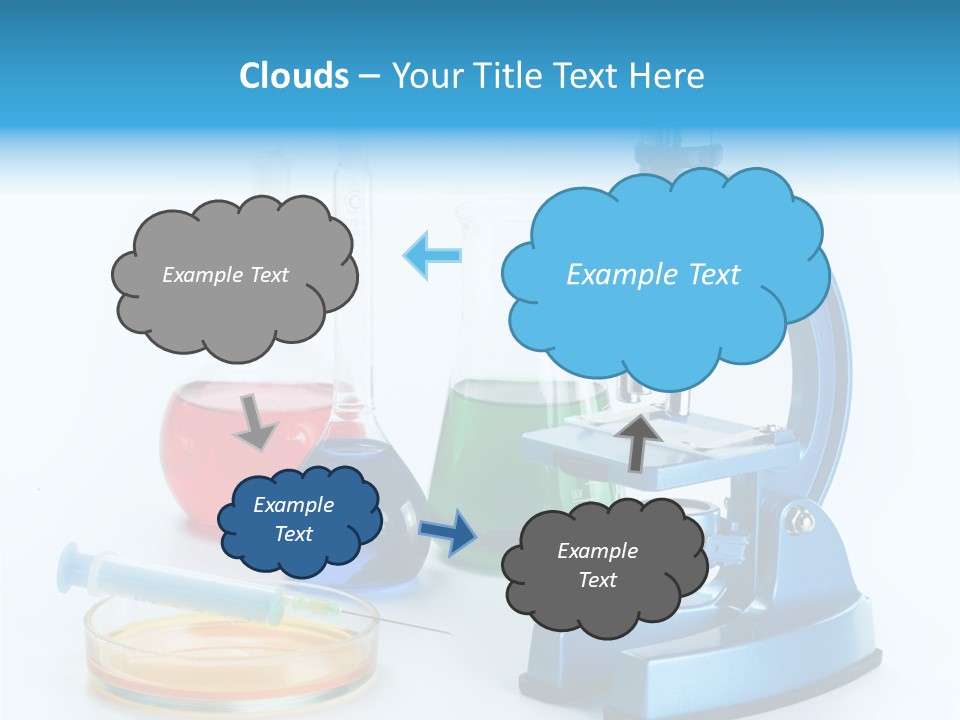 Clouds – Your Title Text Here

Example Text

Example Text

Example Text

Example Text